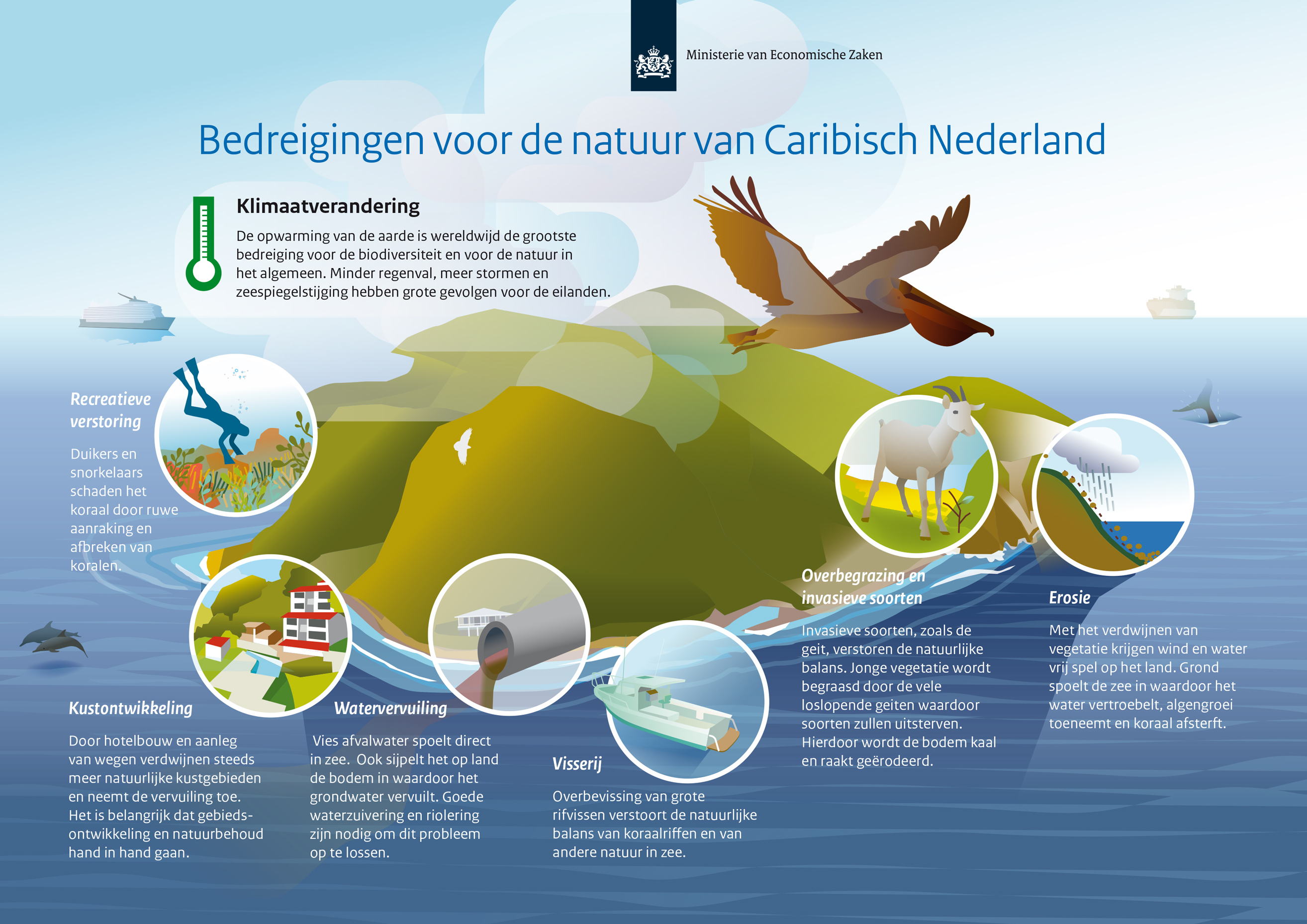 Ministerie van Economische Zaken

Bedreigingen voor de natuur van Caribisch Nederland

Klimaatverandering

De opwarming van de aarde is wereldwijd de grootste bedreiging voor de biodiversiteit en voor de natuur in het algemeen. Minder regenval, meer stormen en zeespiegelstijging hebben grote gevolgen voor de eilanden.

Recreatieve verstoring

Duikers en snorkelaars schaden het koraal door ruwe aanraking en afbreken van koralen.

Kustontwikkeling

Door hotelbouw en aanleg van wegen verdwijnen steeds meer natuurlijke kustgebieden en neemt de vervuiling toe. Het is belangrijk dat gebiedsontwikkeling en natuurbehoud hand in hand gaan.

Watervervuiling

Vies afvalwater spoelt direct in zee. Ook sijpelt het op land de bodem in waardoor het grondwater vervuilt. Goede waterzuivering en riolering zijn nodig om dit probleem op te lossen.

Visserij

Overbevissing van grote rifvissen verstoort de natuurlijke balans van koraalriffen en van andere natuur in zee.

Overbegrazing en invasieve soorten

Invasieve soorten, zoals de geit, verstoren de natuurlijke balans. Jonge vegetatie wordt begraasd door de vele loslopende geiten waardoor soorten zullen uitsterven. Hierdoor wordt de bodem kaal en raakt geërodeerd.

Erosie

Met het verdwijnen van vegetatie krijgen wind en water vrij spel op het land. Grond spoelt de zee in waardoor het water vertroebelt, algengroei toeneemt en koraal afsterft.